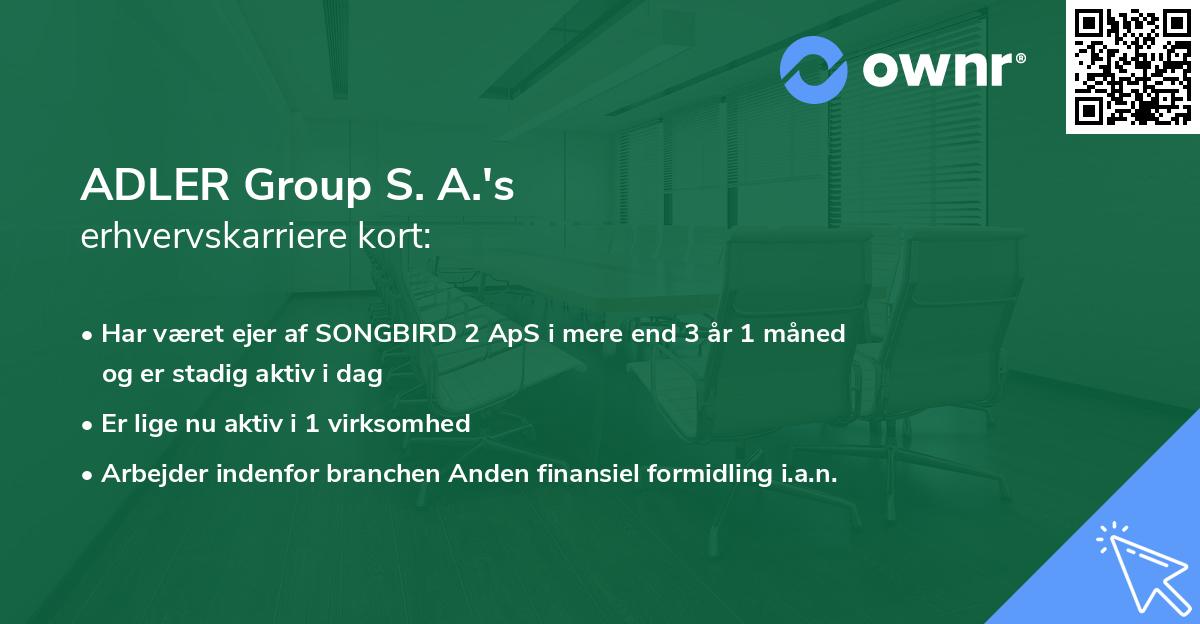 ownr®

ADLER Group S. A.'s
erhvervskarriere kort:

• Har været ejer af SONGBIRD 2 ApS i mere end 3 år 1 måned og er stadig aktiv i dag
• Er lige nu aktiv i 1 virksomhed
• Arbejder indenfor branchen Anden finansiel formidling i.a.n.